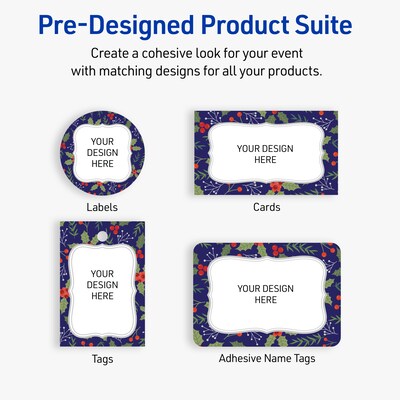 Pre-Designed Product Suite

Create a cohesive look for your event with matching designs for all your products.

YOUR DESIGN HERE

Labels

YOUR DESIGN HERE

Cards

YOUR DESIGN HERE

Tags

YOUR DESIGN HERE

Adhesive Name Tags